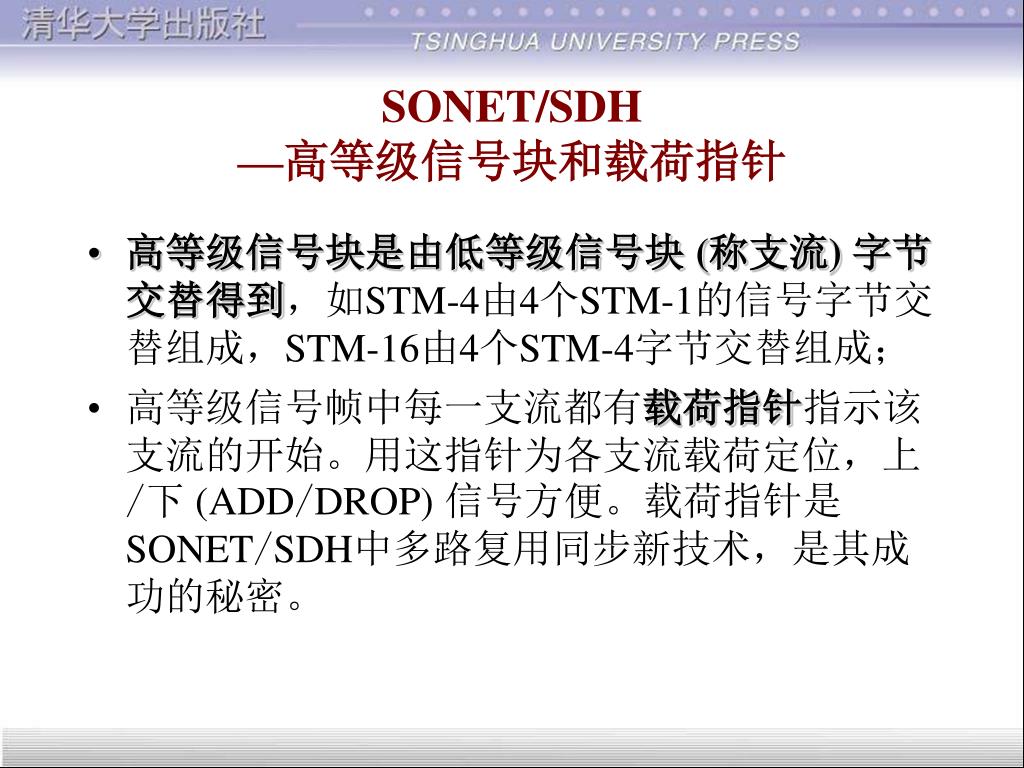 清华大学出版社
TSINGHUA UNIVERSITY PRESS

SONET/SDH
—高等级信号块和载荷指针

• 高等级信号块是由低等级信号块 (称支流) 字节交替得到，如STM-4由4个STM-1的信号字节交替组成，STM-16由4个STM-4字节交替组成；
• 高等级信号帧中每一支流都有载荷指针指示该支流的开始。用这指针为各支流载荷定位，上/下 (ADD/DROP) 信号方便。载荷指针是SONET/SDH中多路复用同步新技术，是其成功的秘密。